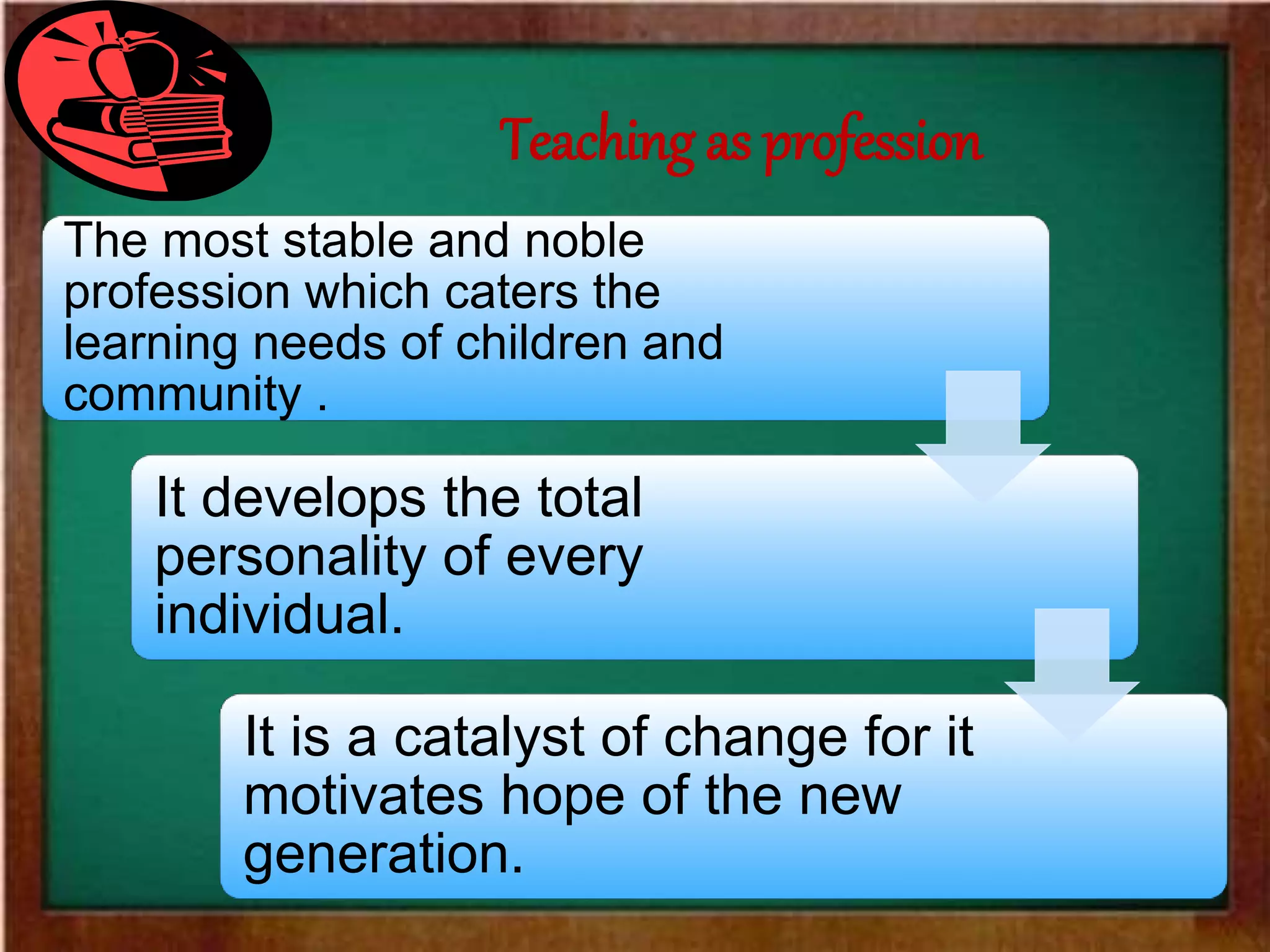 Teaching as profession

The most stable and noble profession which caters the learning needs of children and community .

It develops the total personality of every individual.

It is a catalyst of change for it motivates hope of the new generation.